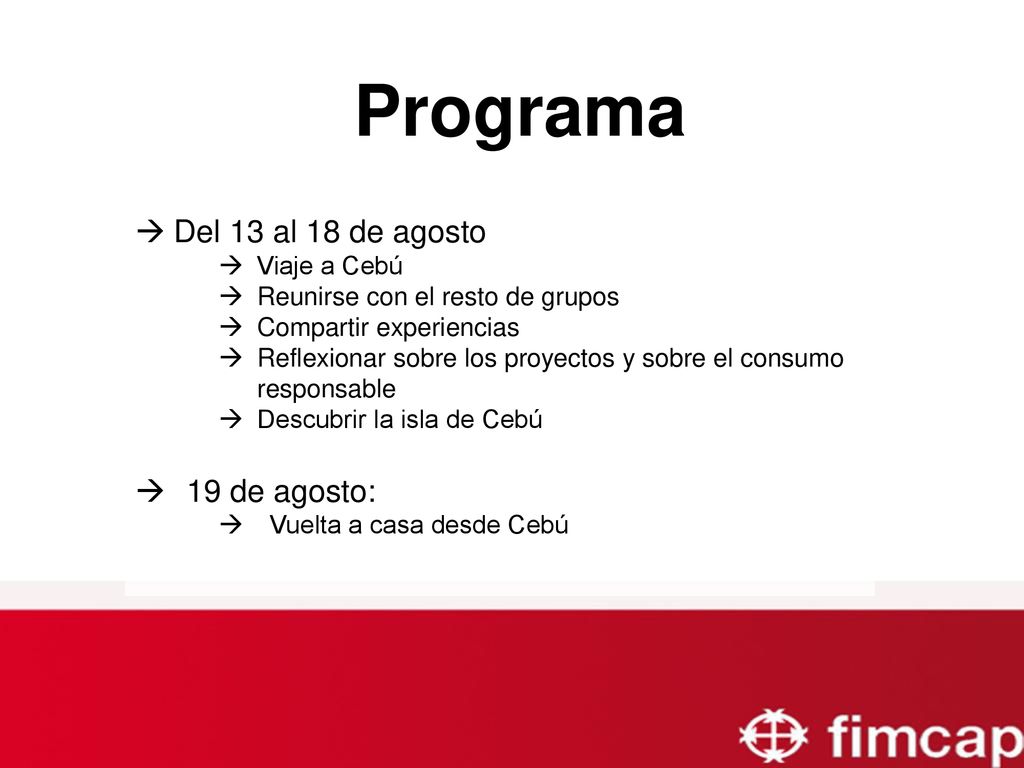 Programa

→ Del 13 al 18 de agosto
→ Viaje a Cebú
→ Reunirse con el resto de grupos
→ Compartir experiencias
→ Reflexionar sobre los proyectos y sobre el consumo responsable
→ Descubrir la isla de Cebú

→ 19 de agosto:
→ Vuelta a casa desde Cebú

fimcap